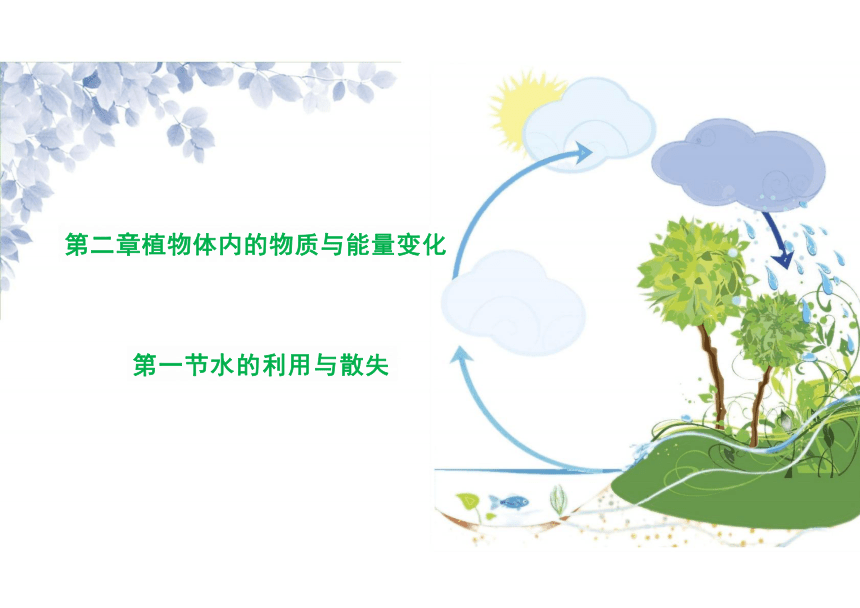 第二章植物体内的物质与能量变化

第一节水的利用与散失